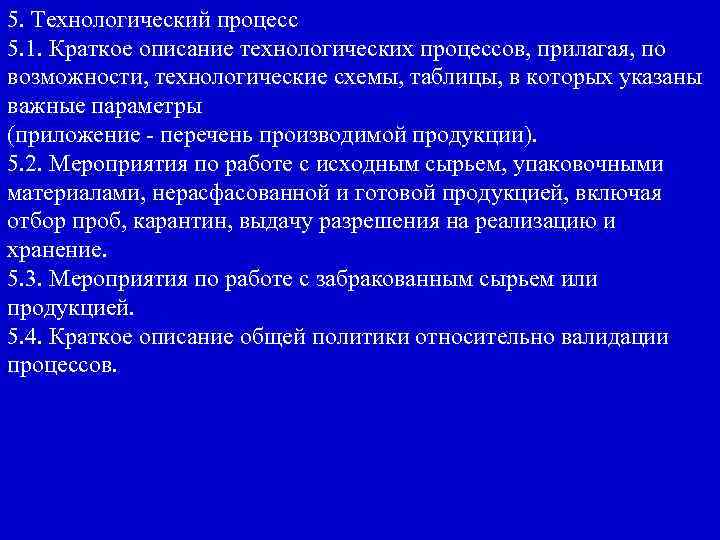 5. Технологический процесс
5.1. Краткое описание технологических процессов, прилагая, по возможности, технологические схемы, таблицы, в которых указаны важные параметры
(приложение - перечень производимой продукции).
5.2. Мероприятия по работе с исходным сырьем, упаковочными материалами, нерасфасованной и готовой продукцией, включая отбор проб, карантин, выдачу разрешения на реализацию и хранение.
5.3. Мероприятия по работе с забракованным сырьем или продукцией.
5.4. Краткое описание общей политики относительно валидации процессов.